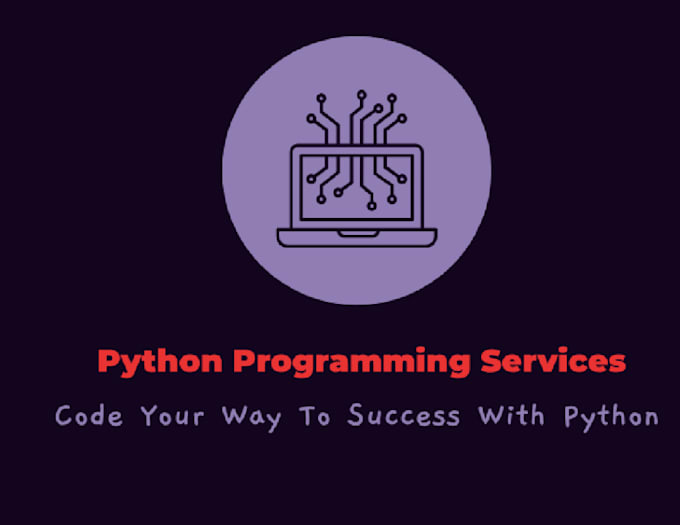 Python Programming Services

Code Your Way To Success With Python